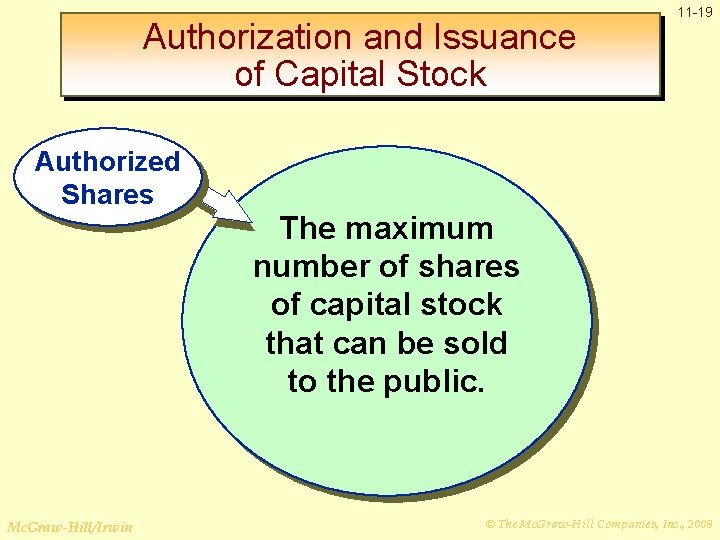 11-19

Authorization and Issuance of Capital Stock

Authorized Shares

The maximum number of shares of capital stock that can be sold to the public.

McGraw-Hill/Irwin

© The McGraw-Hill Companies, Inc., 2008